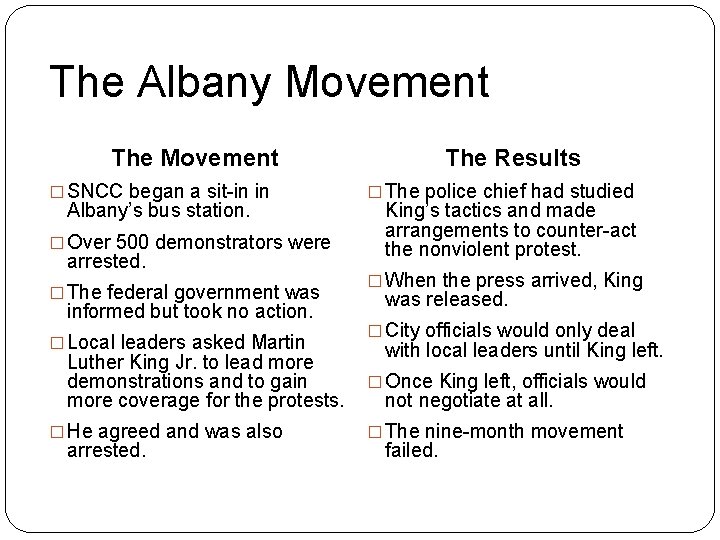 The Albany Movement

The Movement

□ SNCC began a sit-in in Albany's bus station.

□ Over 500 demonstrators were arrested.

□ The federal government was informed but took no action.

□ Local leaders asked Martin Luther King Jr. to lead more demonstrations and to gain more coverage for the protests.

□ He agreed and was also arrested.

The Results

□ The police chief had studied King's tactics and made arrangements to counter-act the nonviolent protest.

□ When the press arrived, King was released.

□ City officials would only deal with local leaders until King left.

□ Once King left, officials would not negotiate at all.

□ The nine-month movement failed.